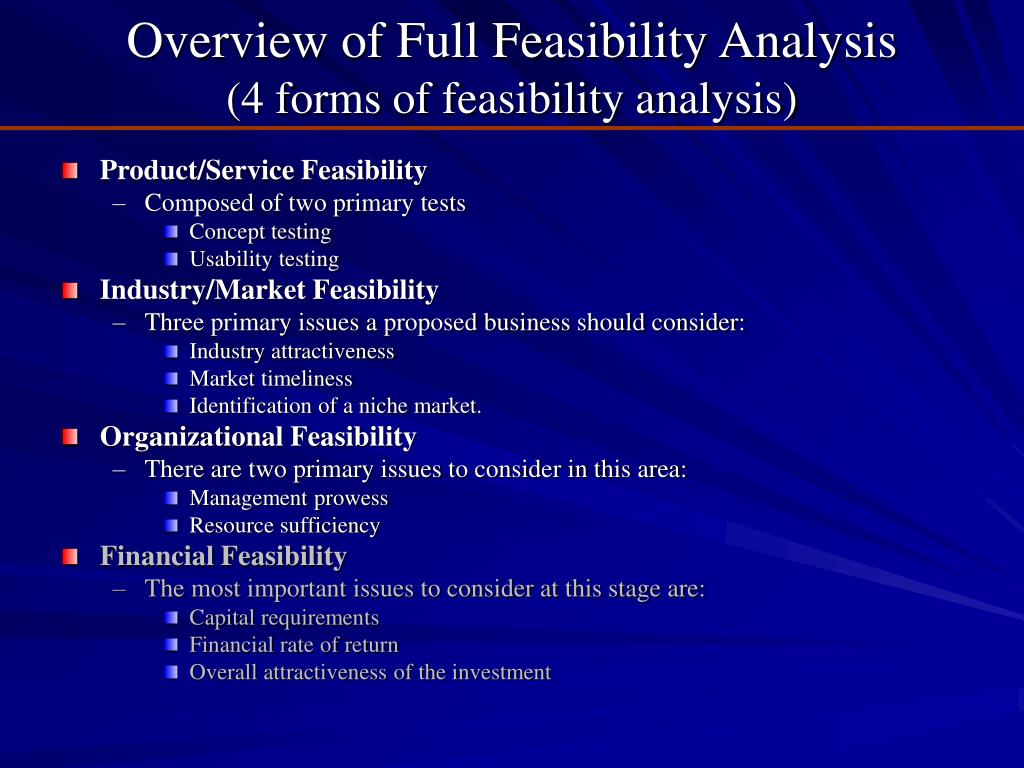 Overview of Full Feasibility Analysis
(4 forms of feasibility analysis)

Product/Service Feasibility
– Composed of two primary tests
Concept testing
Usability testing

Industry/Market Feasibility
– Three primary issues a proposed business should consider:
Industry attractiveness
Market timeliness
Identification of a niche market.

Organizational Feasibility
– There are two primary issues to consider in this area:
Management prowess
Resource sufficiency

Financial Feasibility
– The most important issues to consider at this stage are:
Capital requirements
Financial rate of return
Overall attractiveness of the investment